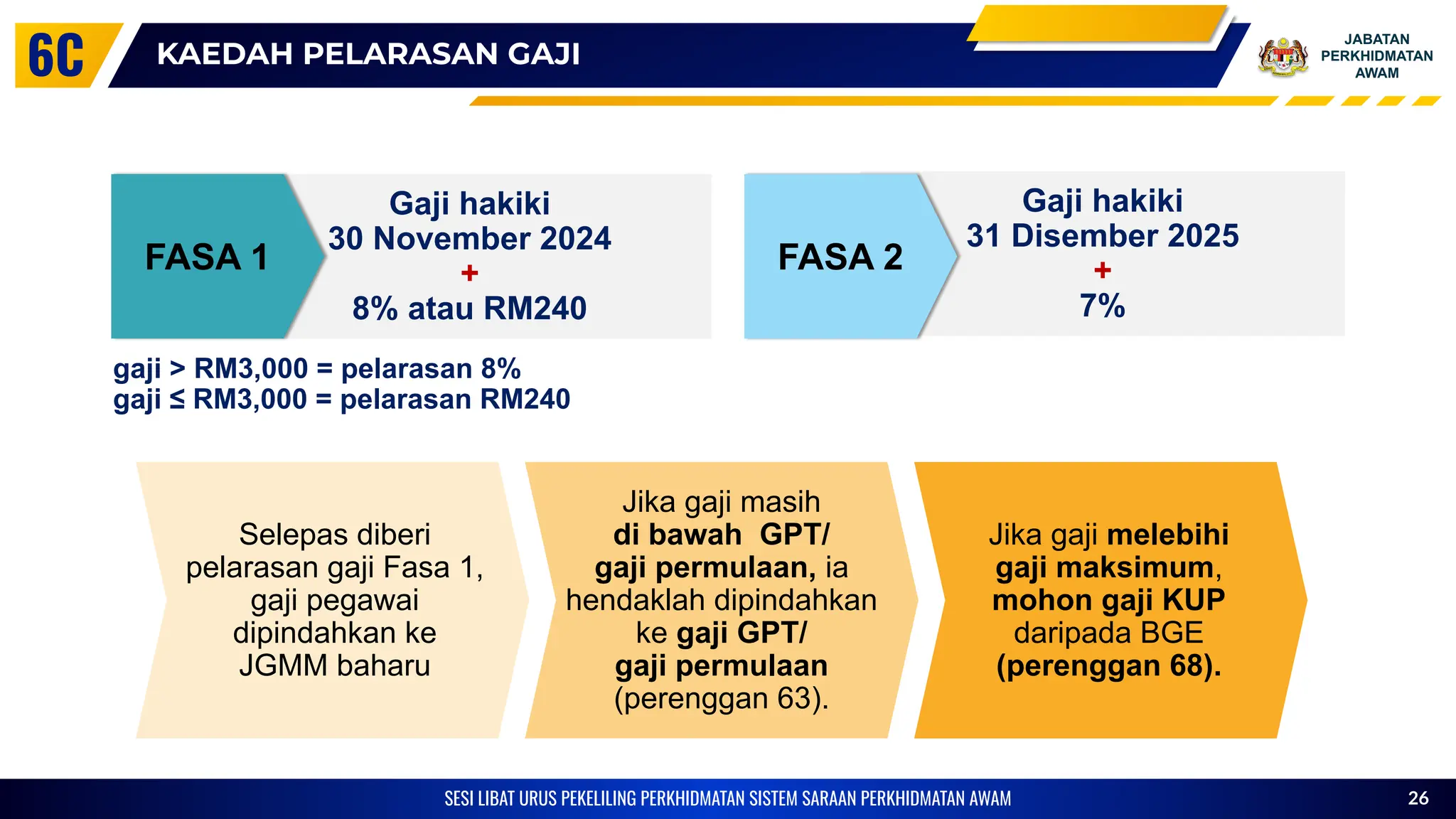 6C

KAEDAH PELARASAN GAJI

JABATAN PERKHIDMATAN AWAM

FASA 1

Gaji hakiki
30 November 2024
+
8% atau RM240

FASA 2

Gaji hakiki
31 Disember 2025
+
7%

gaji > RM3,000 = pelarasan 8%
gaji ≤ RM3,000 = pelarasan RM240

Selepas diberi pelarasan gaji Fasa 1, gaji pegawai dipindahkan ke JGMM baharu

Jika gaji masih di bawah GPT/ gaji permulaan, ia hendaklah dipindahkan ke gaji GPT/ gaji permulaan (perenggan 63).

Jika gaji melebihi gaji maksimum, mohon gaji KUP daripada BGE (perenggan 68).

SESI LIBAT URUS PEKELILING PERKHIDMATAN SISTEM SARAAN PERKHIDMATAN AWAM

26